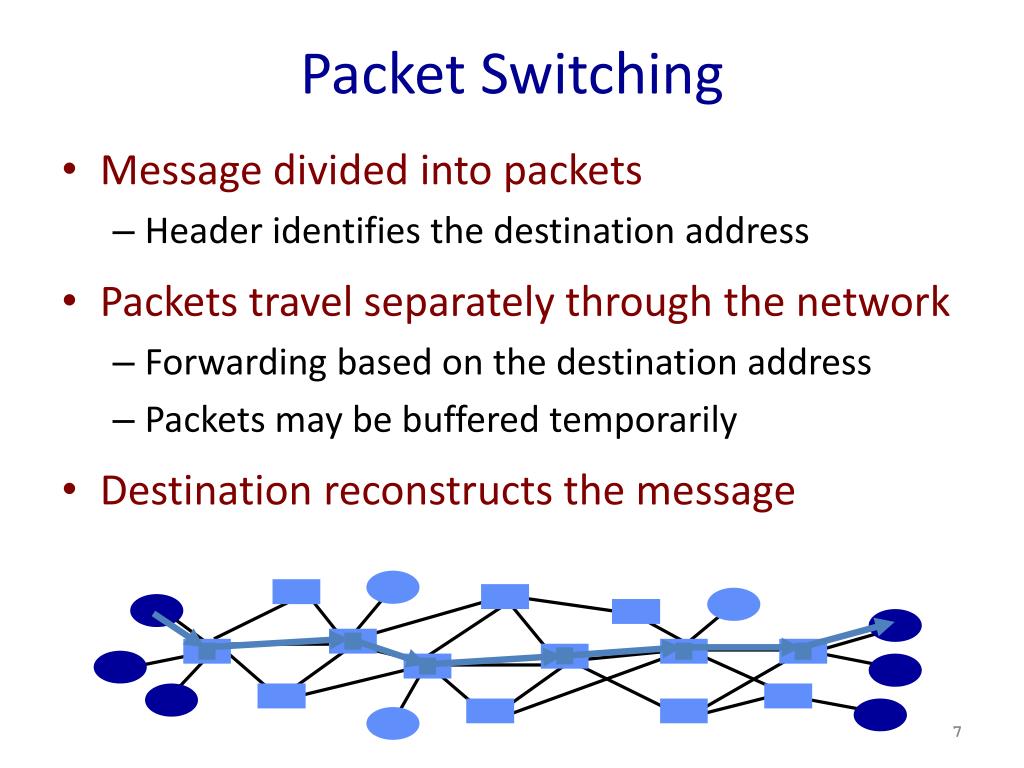 Packet Switching

• Message divided into packets
  – Header identifies the destination address

• Packets travel separately through the network
  – Forwarding based on the destination address
  – Packets may be buffered temporarily

• Destination reconstructs the message

7